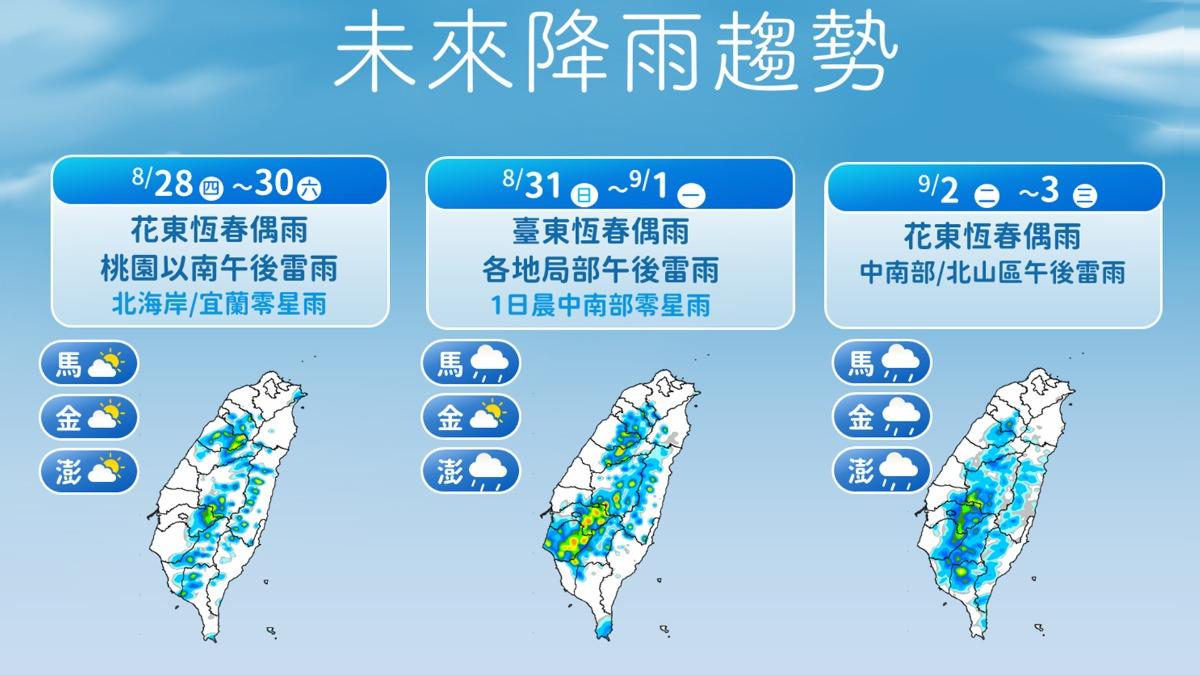 未來降雨趨勢

8/28 四 ~30 六
花東恆春偶雨
桃園以南午後雷雨
北海岸/宜蘭零星雨

馬
金
澎

8/31 日 ~9/1 一
臺東恆春偶雨
各地局部午後雷雨
1日晨中南部零星雨

馬
金
澎

9/2 二 ~3 三
花東恆春偶雨
中南部/北山區午後雷雨

馬
金
澎